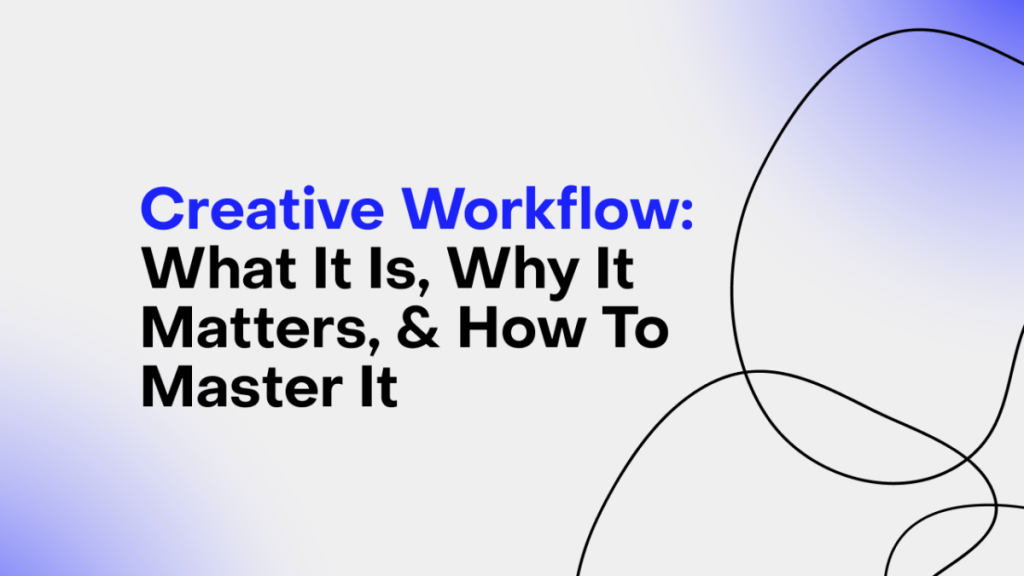 Creative Workflow:
What It Is, Why It Matters, & How To Master It